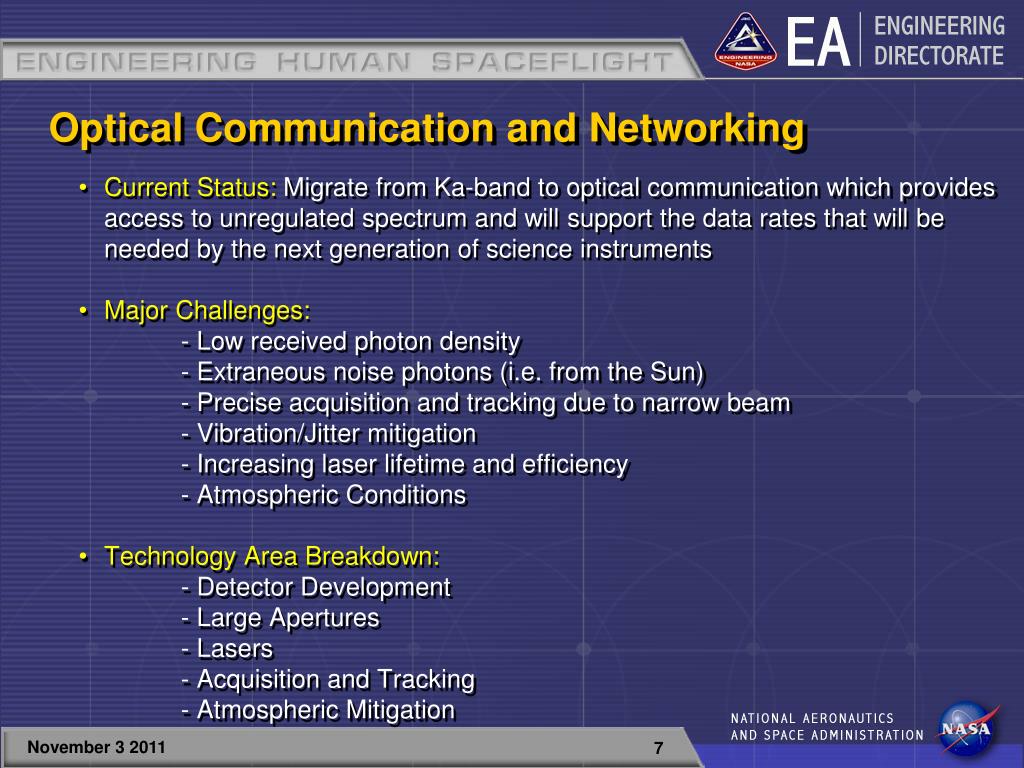 ENGINEERING HUMAN SPACEFLIGHT

ENGINEERING NASA

EA ENGINEERING DIRECTORATE

Optical Communication and Networking

• Current Status: Migrate from Ka-band to optical communication which provides access to unregulated spectrum and will support the data rates that will be needed by the next generation of science instruments

• Major Challenges:
- Low received photon density
- Extraneous noise photons (i.e. from the Sun)
- Precise acquisition and tracking due to narrow beam
- Vibration/Jitter mitigation
- Increasing laser lifetime and efficiency
- Atmospheric Conditions

• Technology Area Breakdown:
- Detector Development
- Large Apertures
- Lasers
- Acquisition and Tracking
- Atmospheric Mitigation

November 3 2011

7

NATIONAL AERONAUTICS AND SPACE ADMINISTRATION

NASA